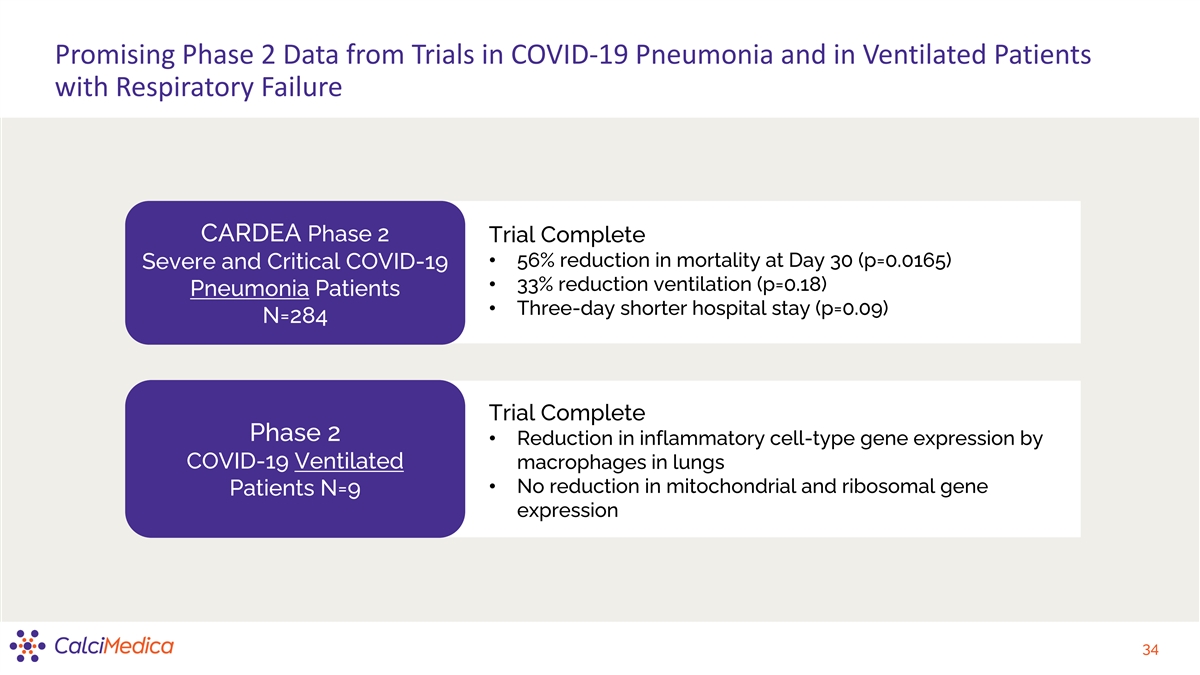 Promising Phase 2 Data from Trials in COVID-19 Pneumonia and in Ventilated Patients with Respiratory Failure

CARDEA Phase 2
Severe and Critical COVID-19 Pneumonia Patients
N=284

Trial Complete
• 56% reduction in mortality at Day 30 (p=0.0165)
• 33% reduction ventilation (p=0.18)
• Three-day shorter hospital stay (p=0.09)

Phase 2
COVID-19 Ventilated Patients N=9

Trial Complete
• Reduction in inflammatory cell-type gene expression by macrophages in lungs
• No reduction in mitochondrial and ribosomal gene expression

CalciMedica

34